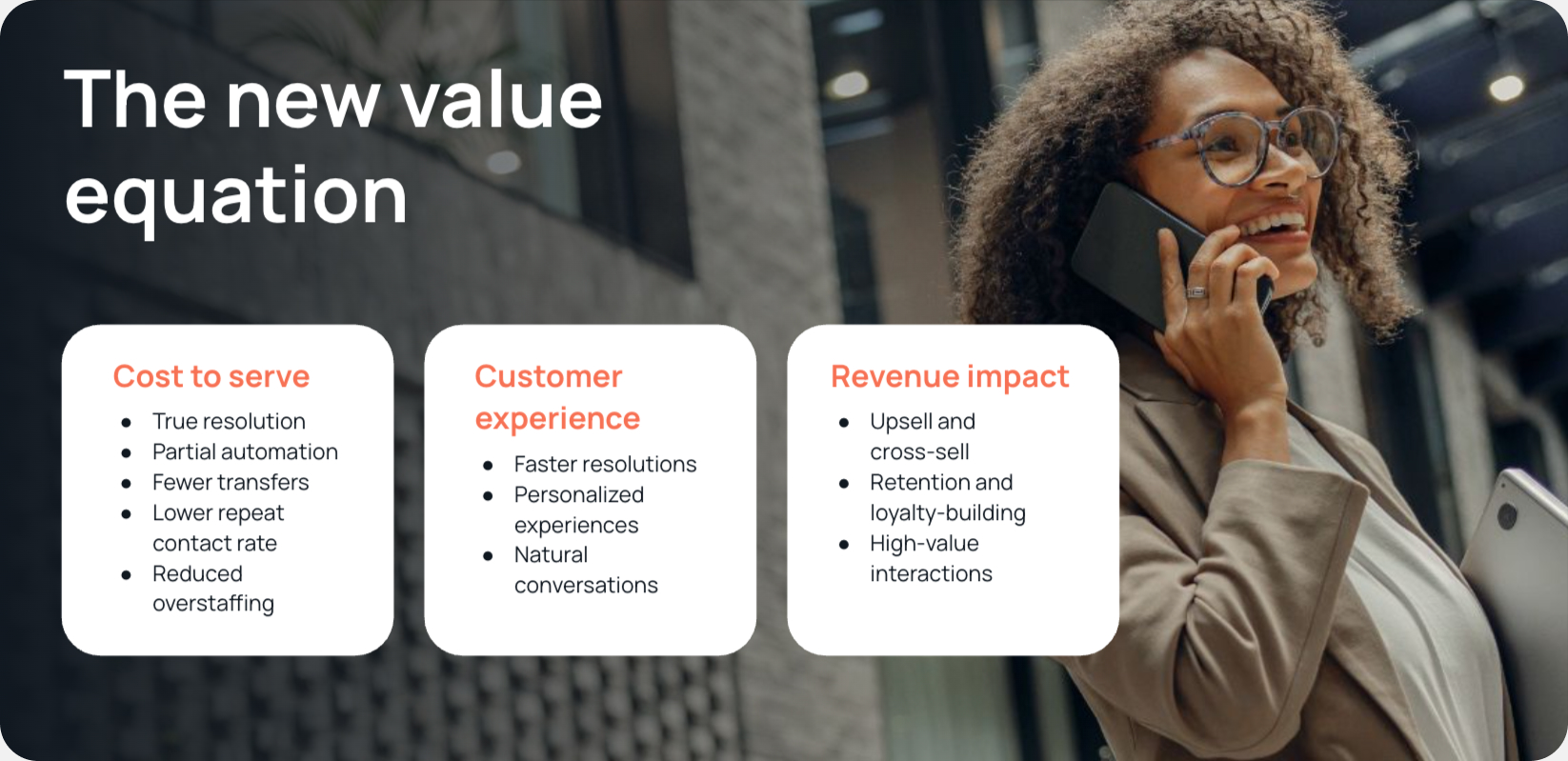 The new value equation

Cost to serve

- True resolution
- Partial automation
- Fewer transfers
- Lower repeat contact rate
- Reduced overstaffing

Customer experience

- Faster resolutions
- Personalized experiences
- Natural conversations

Revenue impact

- Upsell and cross-sell
- Retention and loyalty-building
- High-value interactions